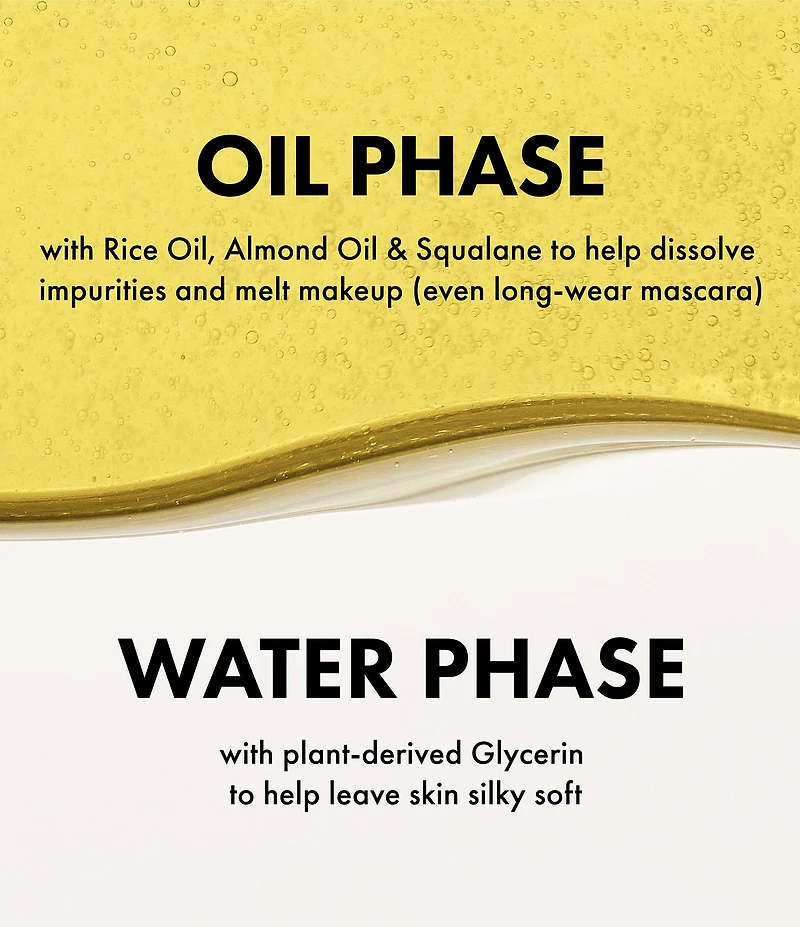 OIL PHASE

with Rice Oil, Almond Oil & Squalane to help dissolve impurities and melt makeup (even long-wear mascara)

WATER PHASE

with plant-derived Glycerin to help leave skin silky soft